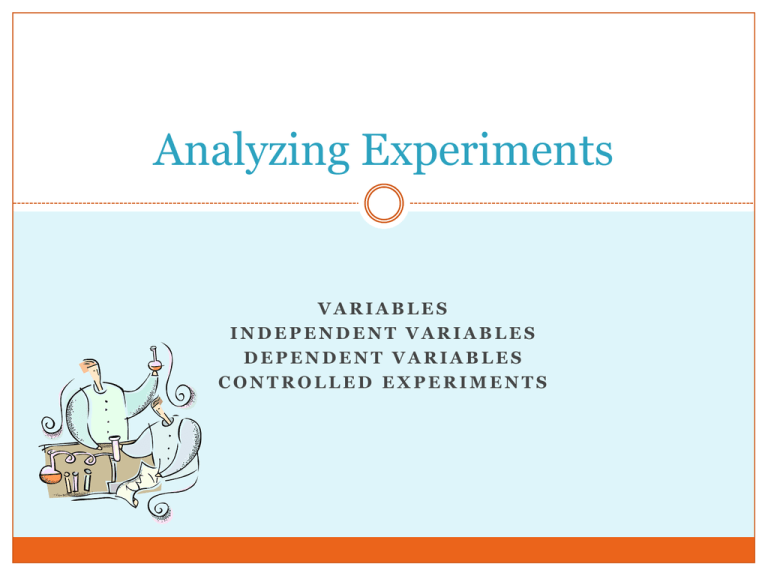 Analyzing Experiments

VARIABLES
INDEPENDENT VARIABLES
DEPENDENT VARIABLES
CONTROLLED EXPERIMENTS